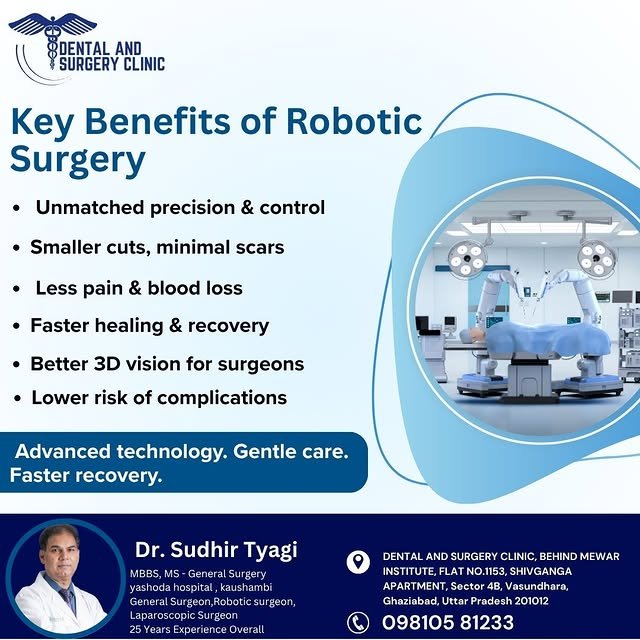 DENTAL AND SURGERY CLINIC

Key Benefits of Robotic Surgery

• Unmatched precision & control
• Smaller cuts, minimal scars
• Less pain & blood loss
• Faster healing & recovery
• Better 3D vision for surgeons
• Lower risk of complications

Advanced technology. Gentle care. Faster recovery.

Dr. Sudhir Tyagi
MBBS, MS - General Surgery
yashoda hospital , kaushambi
General Surgeon,Robotic surgeon, Laparoscopic Surgeon
25 Years Experience Overall

DENTAL AND SURGERY CLINIC, BEHIND MEWAR INSTITUTE, FLAT NO.1153, SHIVGANGA APARTMENT, Sector 4B, Vasundhara, Ghaziabad, Uttar Pradesh 201012

098105 81233